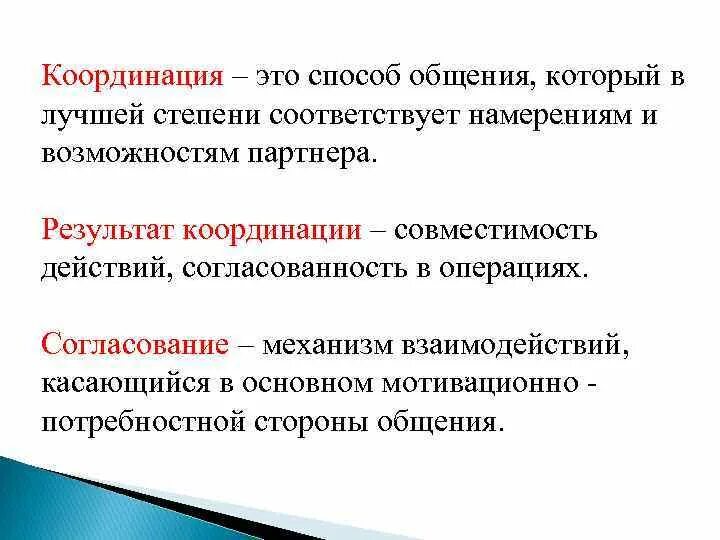 Координация – это способ общения, который в лучшей степени соответствует намерениям и возможностям партнера.

Результат координации – совместимость действий, согласованность в операциях.

Согласование – механизм взаимодействий, касающийся в основном мотивационно - потребностной стороны общения.